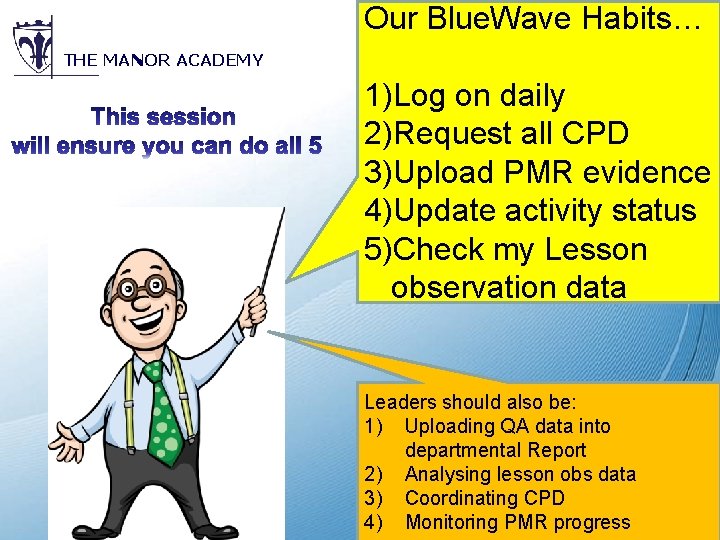 THE MANOR ACADEMY

This session will ensure you can do all 5

Our BlueWave Habits…

1)Log on daily
2)Request all CPD
3)Upload PMR evidence
4)Update activity status
5)Check my Lesson observation data

Leaders should also be:
1) Uploading QA data into departmental Report
2) Analysing lesson obs data
3) Coordinating CPD
4) Monitoring PMR progress